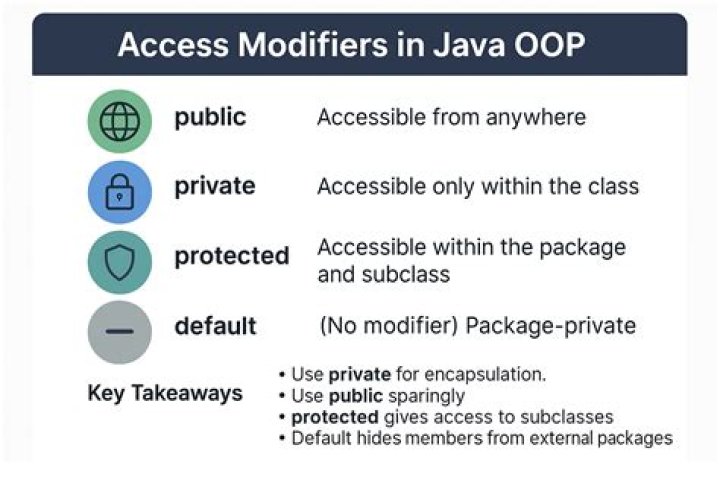 Access Modifiers in Java OOP

public Accessible from anywhere

private Accessible only within the class

protected Accessible within the package and subclass

default (No modifier) Package-private

Key Takeaways

• Use private for encapsulation.
• Use public sparingly
• protected gives access to subclasses
• Default hides members from external packages